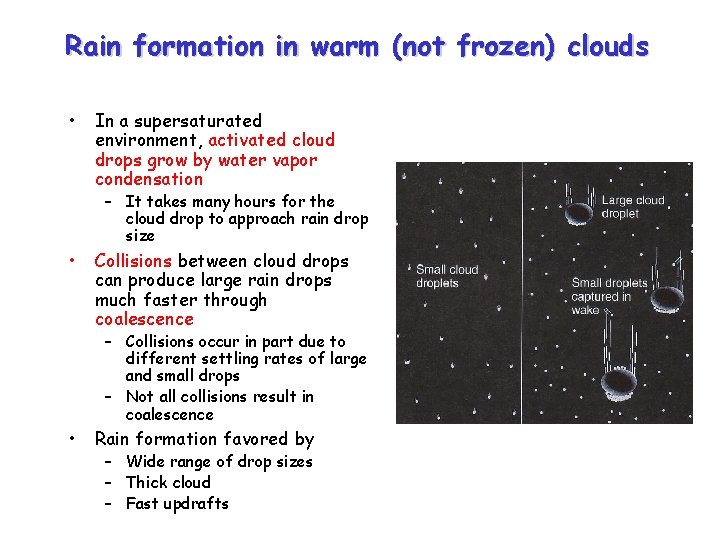 Rain formation in warm (not frozen) clouds

• In a supersaturated environment, activated cloud drops grow by water vapor condensation
– It takes many hours for the cloud drop to approach rain drop size
• Collisions between cloud drops can produce large rain drops much faster through coalescence
– Collisions occur in part due to different settling rates of large and small drops
– Not all collisions result in coalescence
• Rain formation favored by
– Wide range of drop sizes
– Thick cloud
– Fast updrafts

Small cloud droplets

Large cloud droplet

Small droplets captured in wake